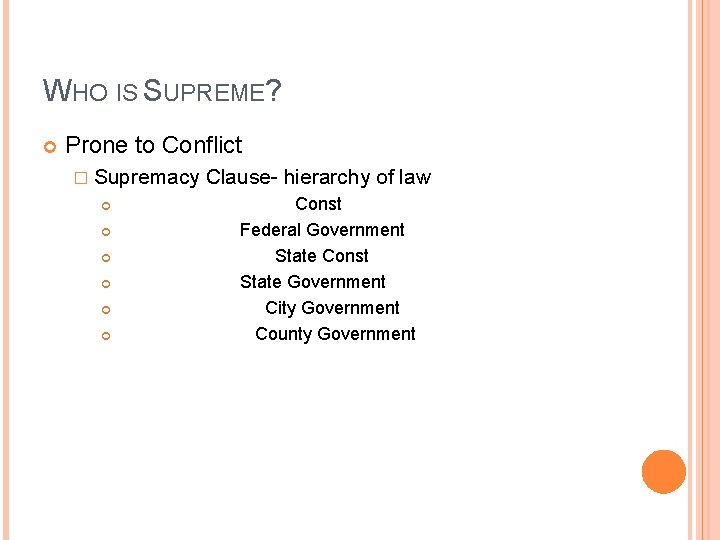 WHO IS SUPREME?

Prone to Conflict

Supremacy Clause- hierarchy of law

Const

Federal Government

State Const

State Government

City Government

County Government